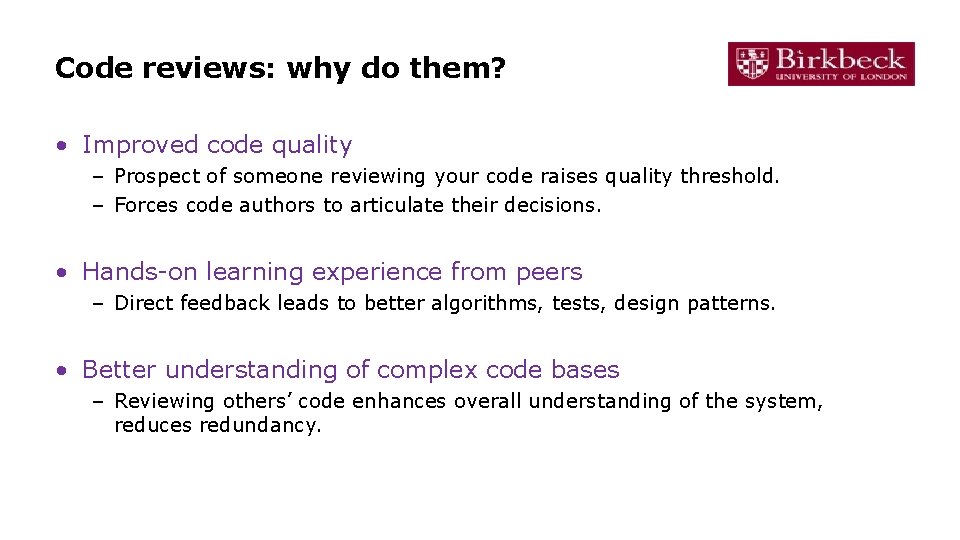 Code reviews: why do them?

Birkbeck
UNIVERSITY OF LONDON

• Improved code quality
– Prospect of someone reviewing your code raises quality threshold.
– Forces code authors to articulate their decisions.

• Hands-on learning experience from peers
– Direct feedback leads to better algorithms, tests, design patterns.

• Better understanding of complex code bases
– Reviewing others' code enhances overall understanding of the system, reduces redundancy.